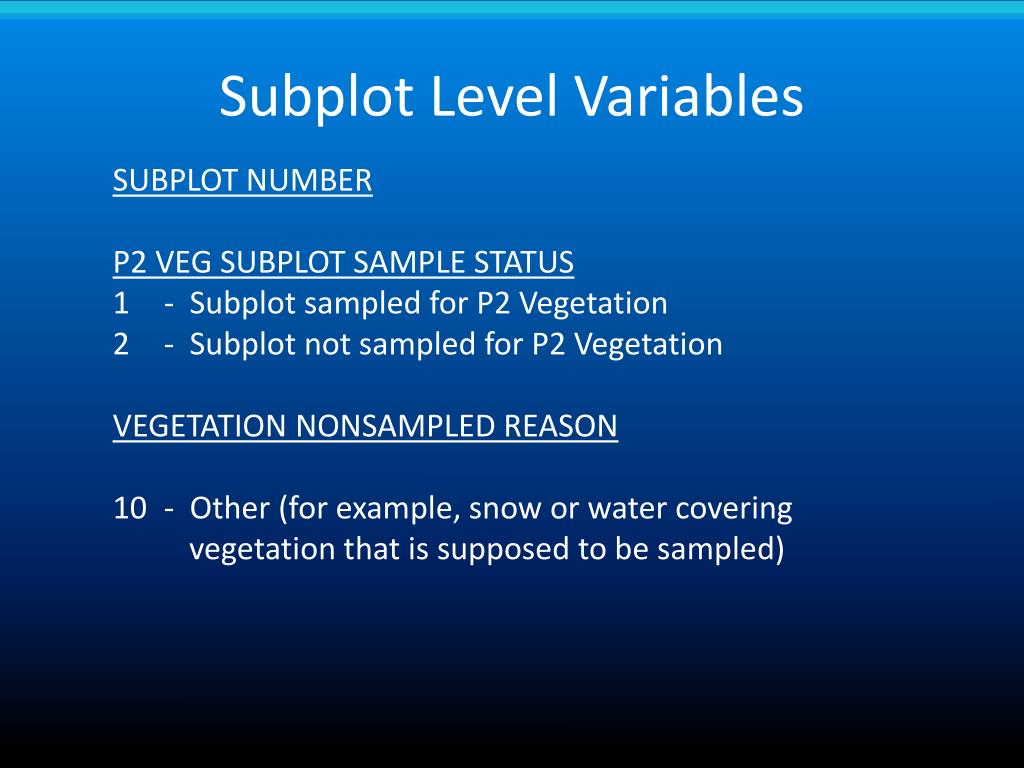 Subplot Level Variables

SUBPLOT NUMBER

P2 VEG SUBPLOT SAMPLE STATUS
1 - Subplot sampled for P2 Vegetation
2 - Subplot not sampled for P2 Vegetation

VEGETATION NONSAMPLED REASON

10 - Other (for example, snow or water covering vegetation that is supposed to be sampled)